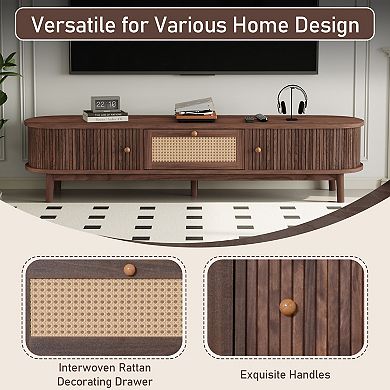 Versatile for Various Home Design

22 10

Interwoven Rattan Decorating Drawer

Exquisite Handles